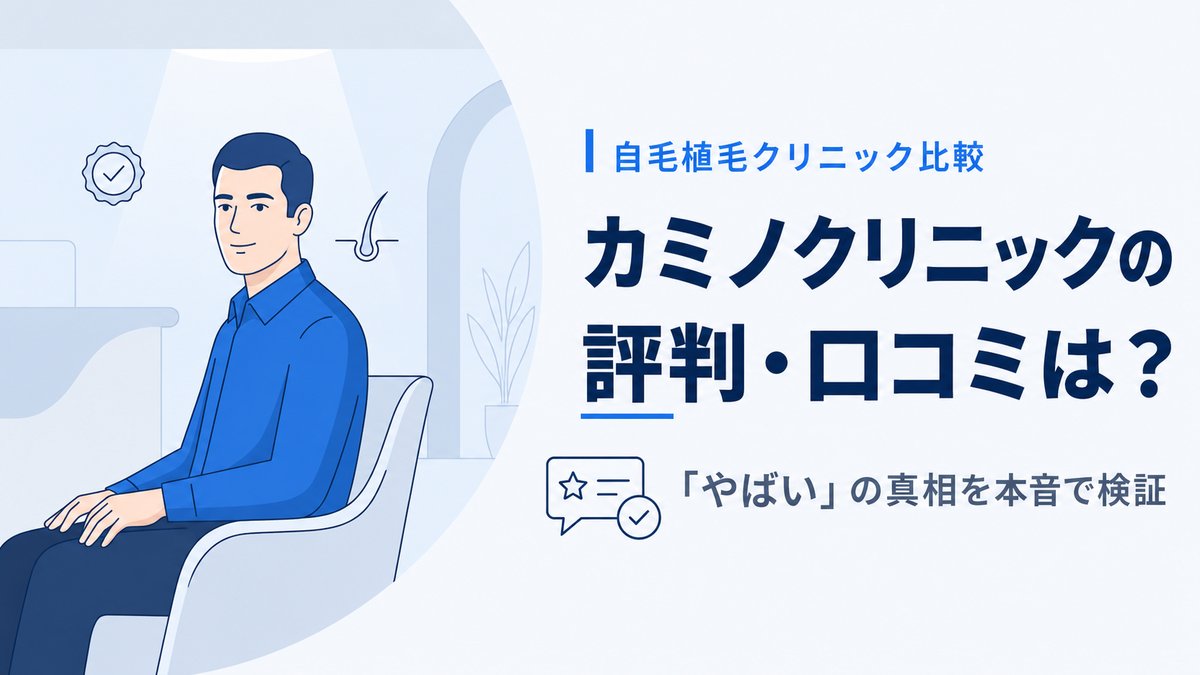 自毛植毛クリニック比較

カミノクリニックの評判・口コミは？

「やばい」の真相を本音で検証